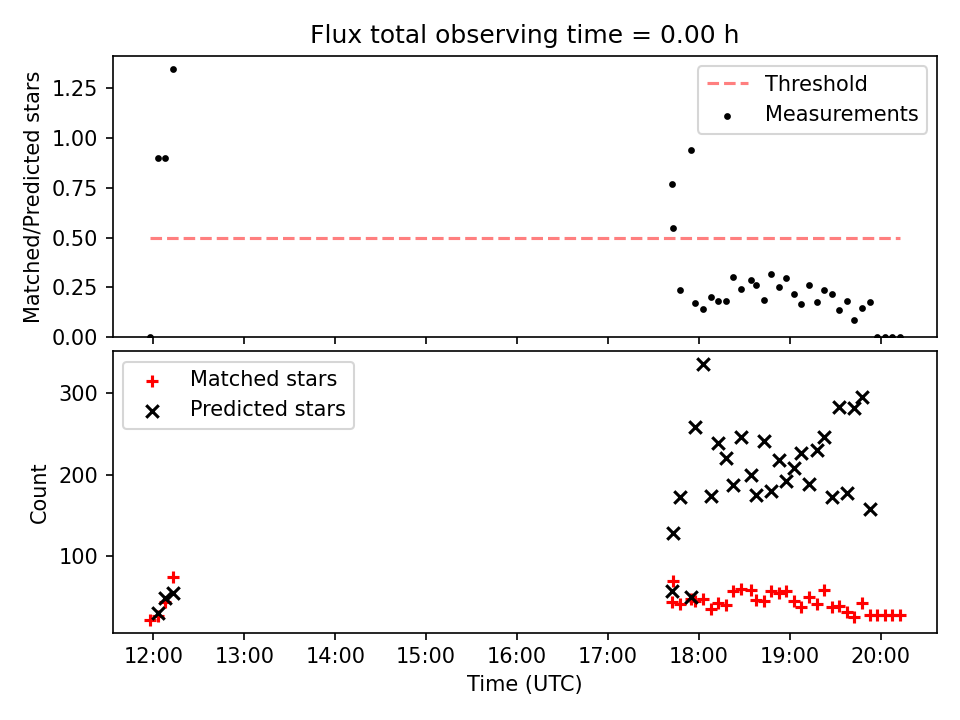 Flux total observing time = 0.00 h

Matched/Predicted stars

1.25
1.00
0.75
0.50
0.25
0.00

Threshold
Measurements

Count

300
200
100

Matched stars
Predicted stars

12:00
13:00
14:00
15:00
16:00
17:00
18:00
19:00
20:00

Time (UTC)